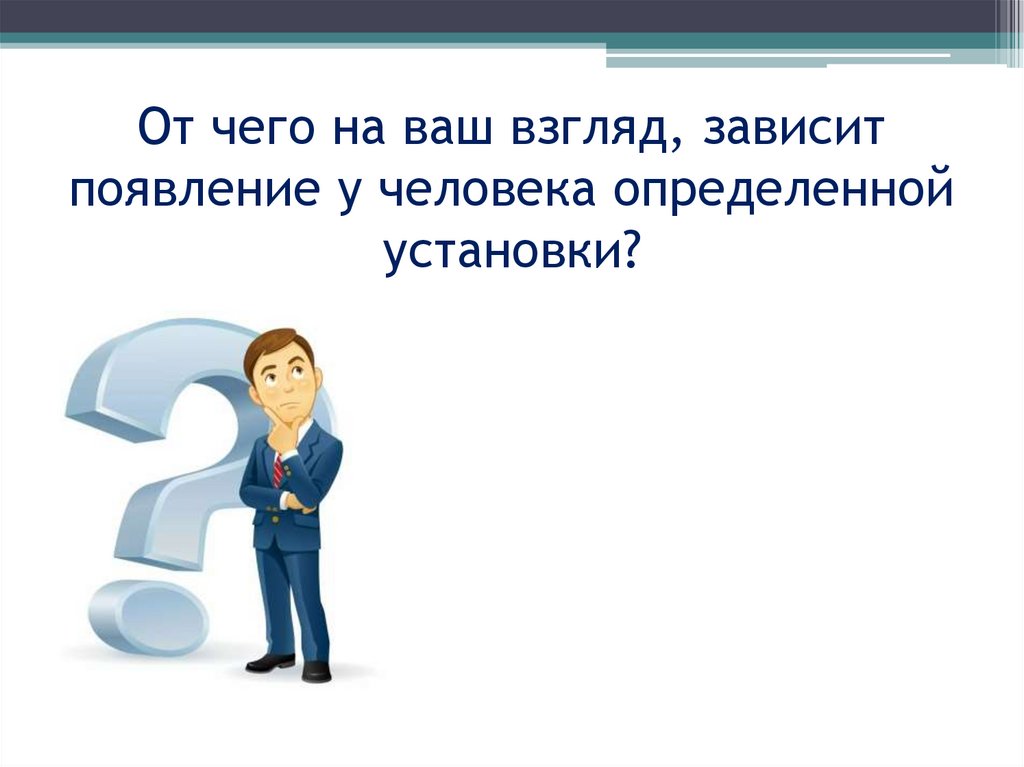 От чего на ваш взгляд, зависит появление у человека определенной установки?